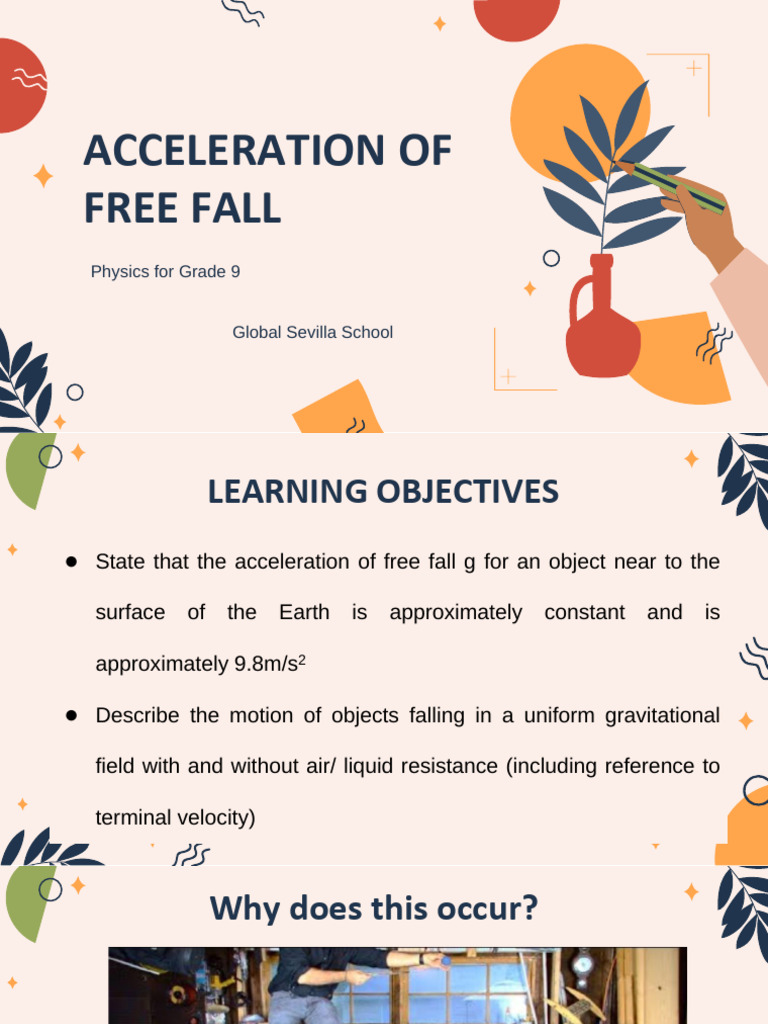 ACCELERATION OF FREE FALL

Physics for Grade 9

Global Sevilla School

LEARNING OBJECTIVES

● State that the acceleration of free fall g for an object near to the surface of the Earth is approximately constant and is approximately 9.8m/s$^2$

● Describe the motion of objects falling in a uniform gravitational field with and without air/ liquid resistance (including reference to terminal velocity)

Why does this occur?